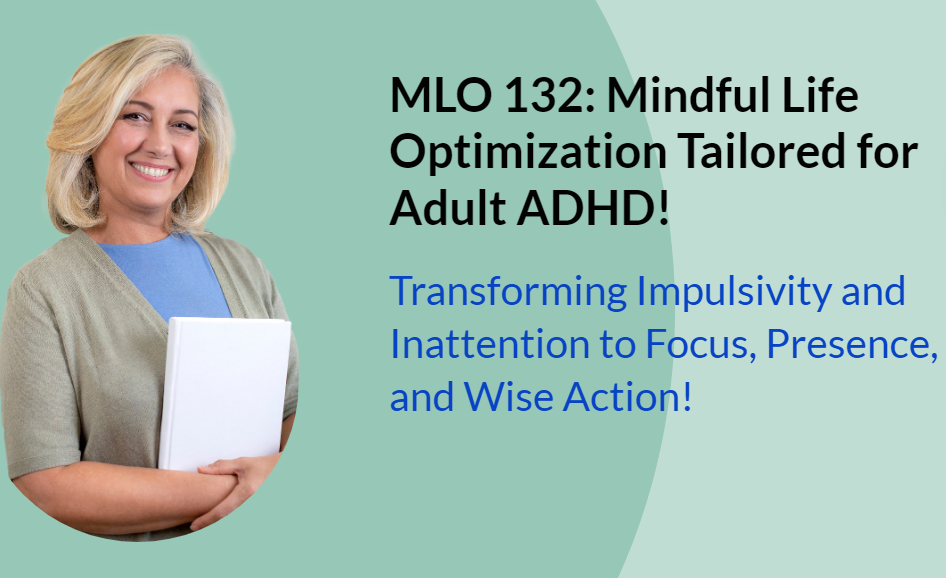 MLO 132: Mindful Life Optimization Tailored for Adult ADHD!

Transforming Impulsivity and Inattention to Focus, Presence, and Wise Action!